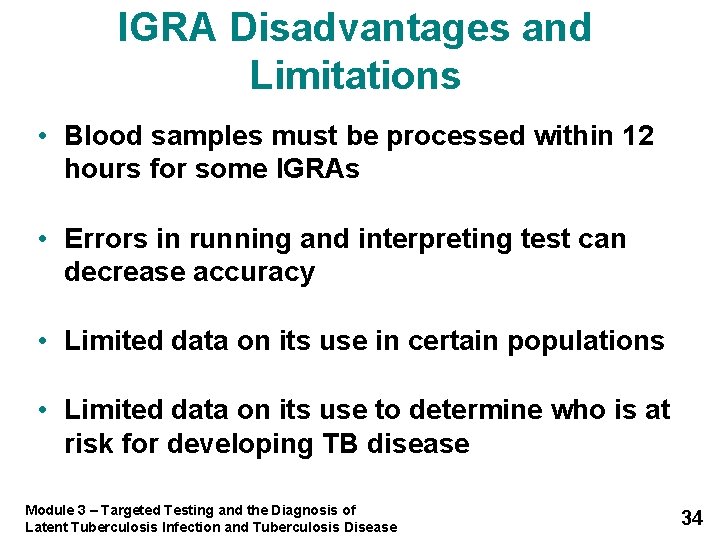 IGRA Disadvantages and Limitations

• Blood samples must be processed within 12 hours for some IGRAs

• Errors in running and interpreting test can decrease accuracy

• Limited data on its use in certain populations

• Limited data on its use to determine who is at risk for developing TB disease

Module 3 – Targeted Testing and the Diagnosis of Latent Tuberculosis Infection and Tuberculosis Disease

34